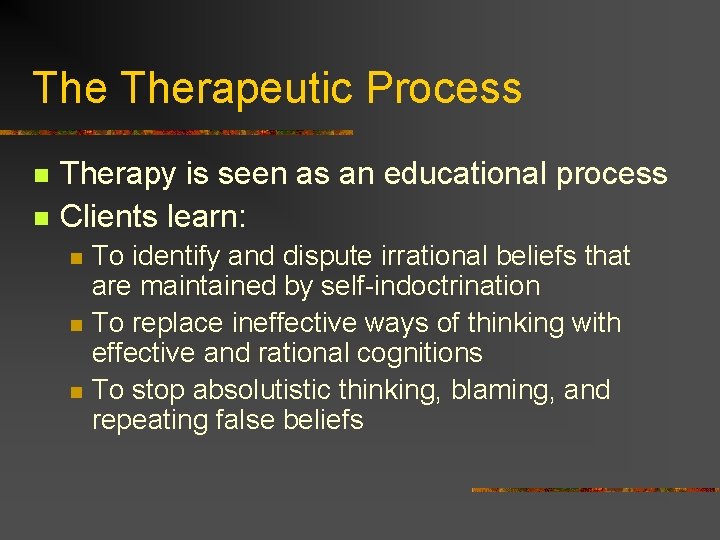 The Therapeutic Process

• Therapy is seen as an educational process
• Clients learn:
• To identify and dispute irrational beliefs that are maintained by self-indoctrination
• To replace ineffective ways of thinking with effective and rational cognitions
• To stop absolutistic thinking, blaming, and repeating false beliefs